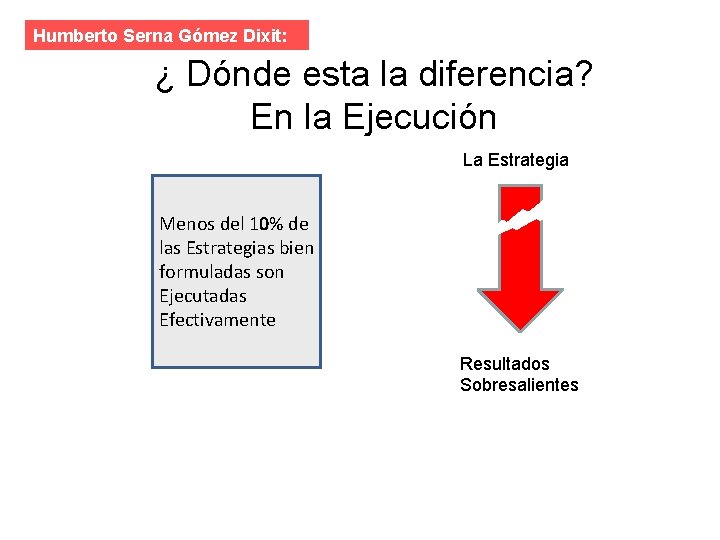 Humberto Serna Gómez Dixit:

¿ Dónde esta la diferencia?
En la Ejecución

Menos del 10% de las Estrategias bien formuladas son Ejecutadas Efectivamente

La Estrategia

Resultados Sobresalientes